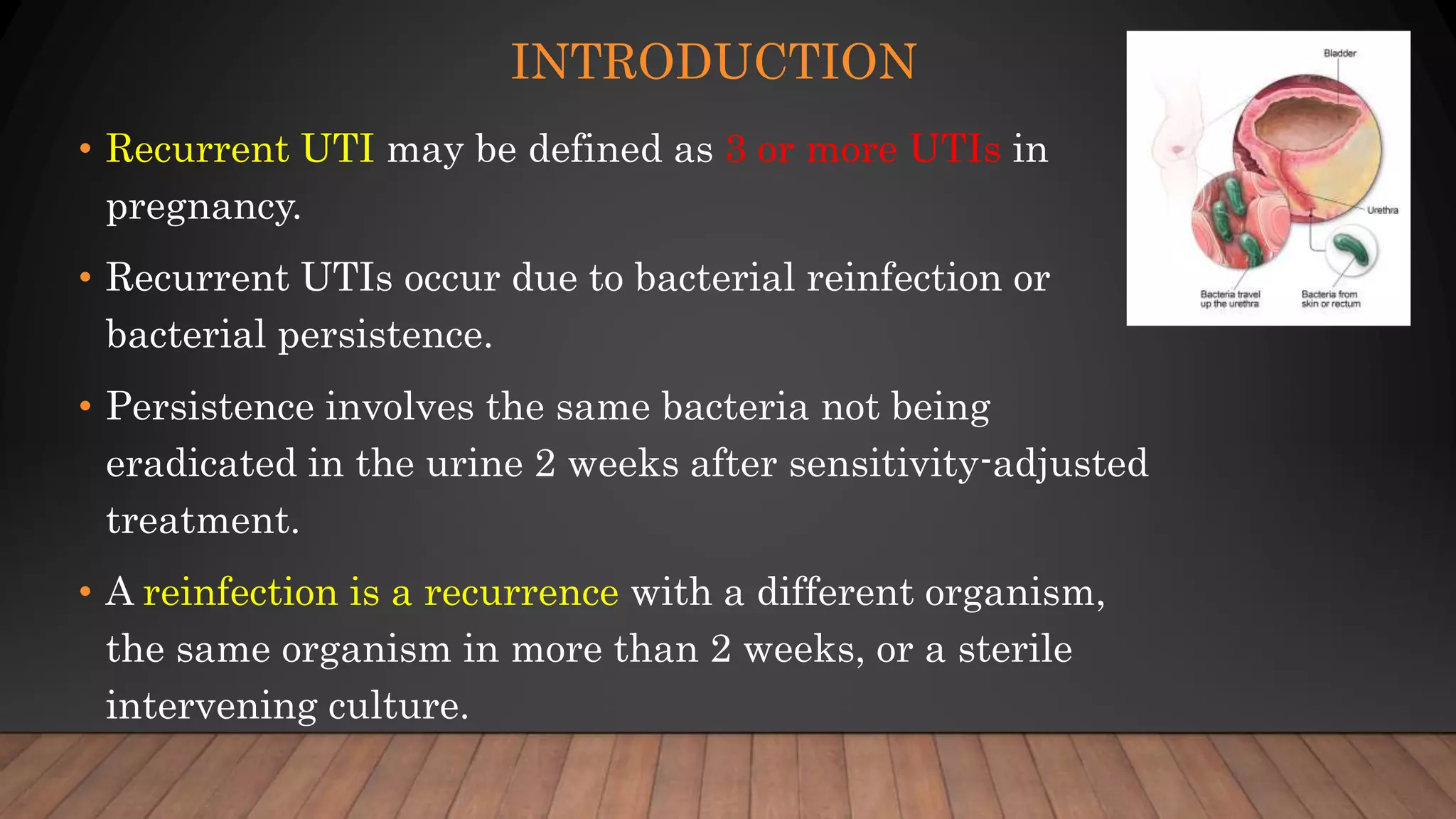 INTRODUCTION

• Recurrent UTI may be defined as 3 or more UTIs in pregnancy.

• Recurrent UTIs occur due to bacterial reinfection or bacterial persistence.

• Persistence involves the same bacteria not being eradicated in the urine 2 weeks after sensitivity-adjusted treatment.

• A reinfection is a recurrence with a different organism, the same organism in more than 2 weeks, or a sterile intervening culture.

Bladder

Urethra

Bacteria travel up the urethra

Bacteria from skin or rectum